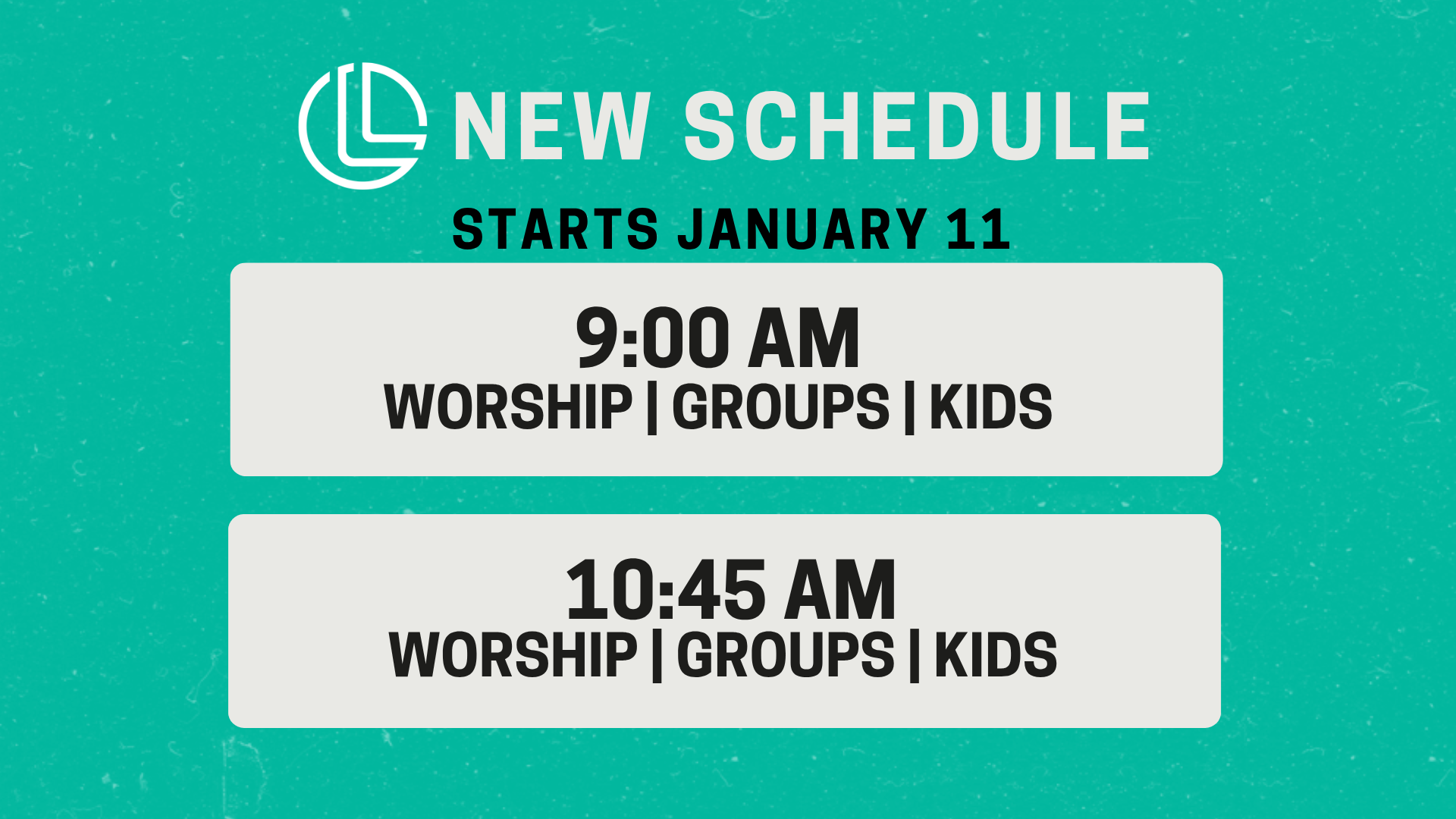 NEW SCHEDULE

STARTS JANUARY 11

9:00 AM
WORSHIP | GROUPS | KIDS

10:45 AM
WORSHIP | GROUPS | KIDS